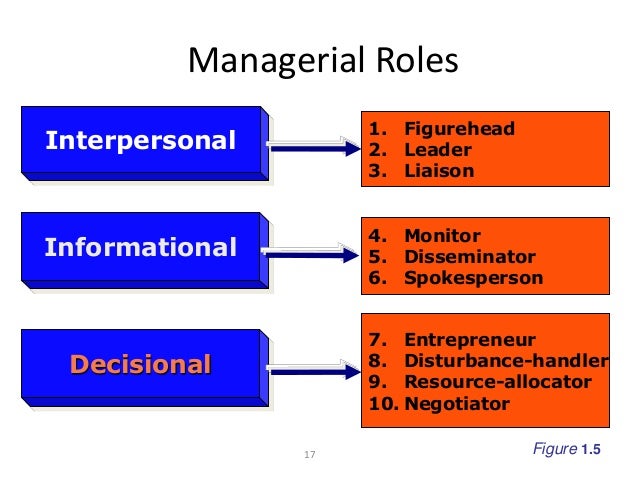 Managerial Roles

Interpersonal

1. Figurehead
2. Leader
3. Liaison

Informational

4. Monitor
5. Disseminator
6. Spokesperson

Decisional

7. Entrepreneur
8. Disturbance-handler
9. Resource-allocator
10. Negotiator

17

Figure 1.5